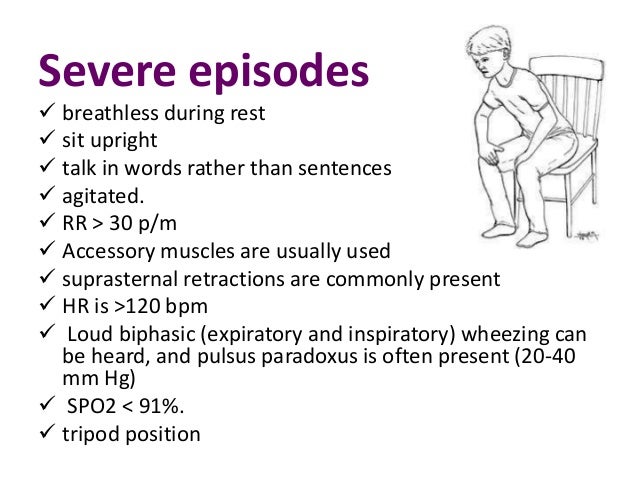 Severe episodes

✓ breathless during rest
✓ sit upright
✓ talk in words rather than sentences
✓ agitated.
✓ RR > 30 p/m
✓ Accessory muscles are usually used
✓ suprasternal retractions are commonly present
✓ HR is >120 bpm
✓ Loud biphasic (expiratory and inspiratory) wheezing can be heard, and pulsus paradoxus is often present (20-40 mm Hg)
✓ SPO2 < 91%.
✓ tripod position